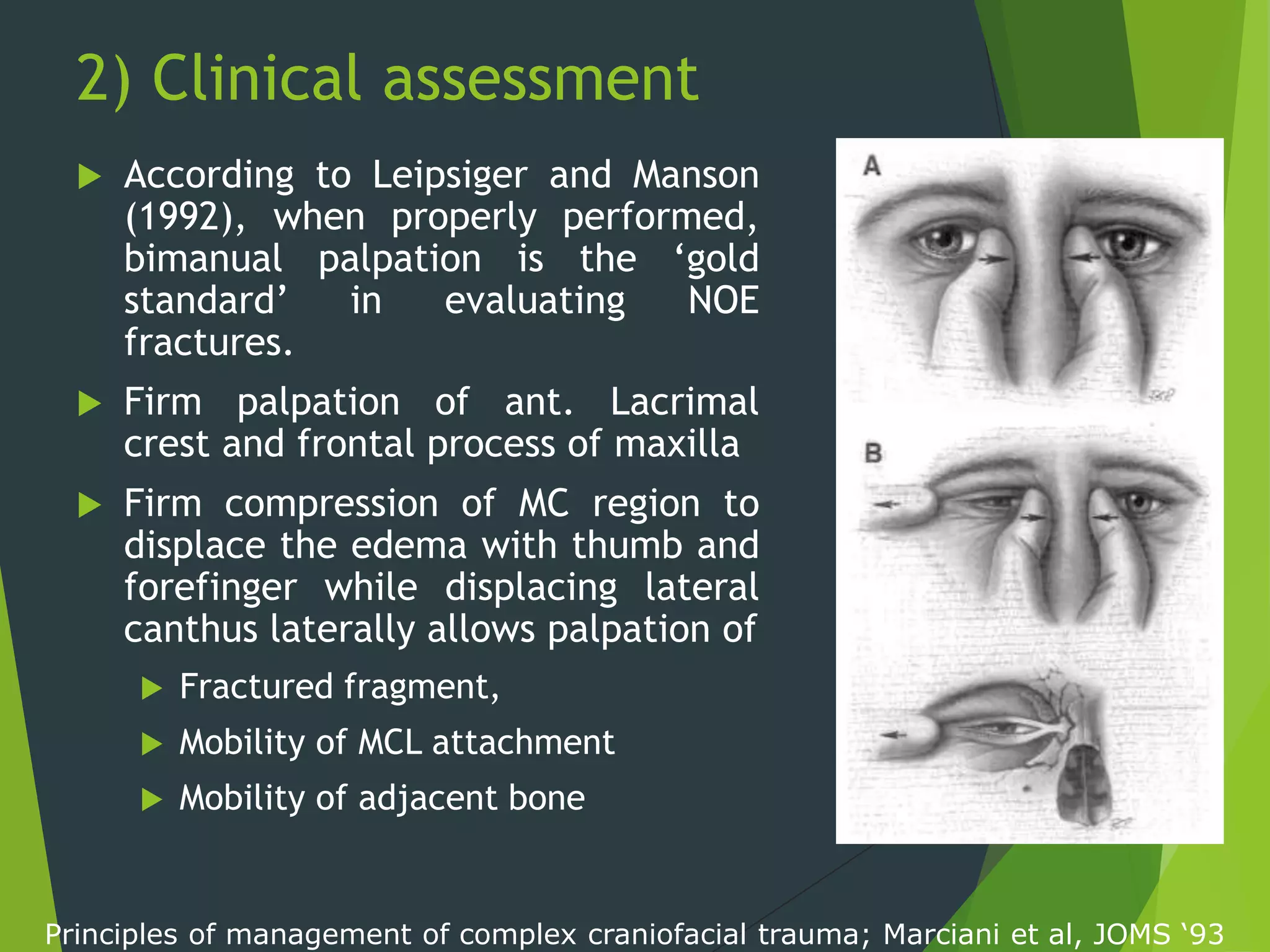 2) Clinical assessment

According to Leipsiger and Manson (1992), when properly performed, bimanual palpation is the ‘gold standard’ in evaluating NOE fractures.

Firm palpation of ant. Lacrimal crest and frontal process of maxilla

Firm compression of MC region to displace the edema with thumb and forefinger while displacing lateral canthus laterally allows palpation of

Fractured fragment,

Mobility of MCL attachment

Mobility of adjacent bone

A

B

Principles of management of complex craniofacial trauma; Marciani et al, JOMS ‘93